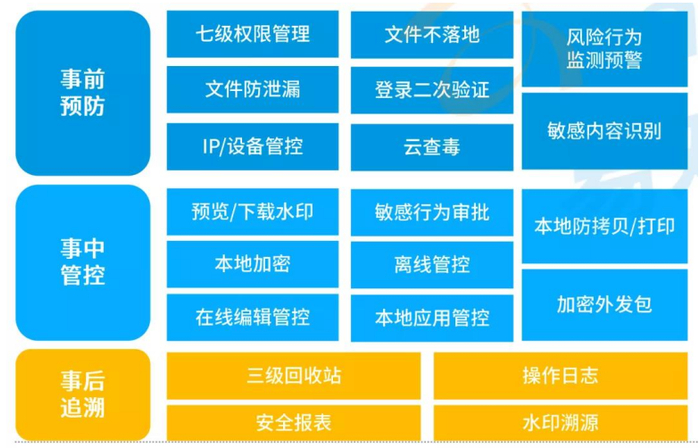 事前预防

七级权限管理

文件不落地

风险行为监测预警

文件防泄漏

登录二次验证

敏感内容识别

IP/设备管控

云查毒

事中管控

预览/下载水印

敏感行为审批

本地防拷贝/打印

本地加密

离线管控

加密外发包

在线编辑管控

本地应用管控

事后追溯

三级回收站

操作日志

安全报表

水印溯源